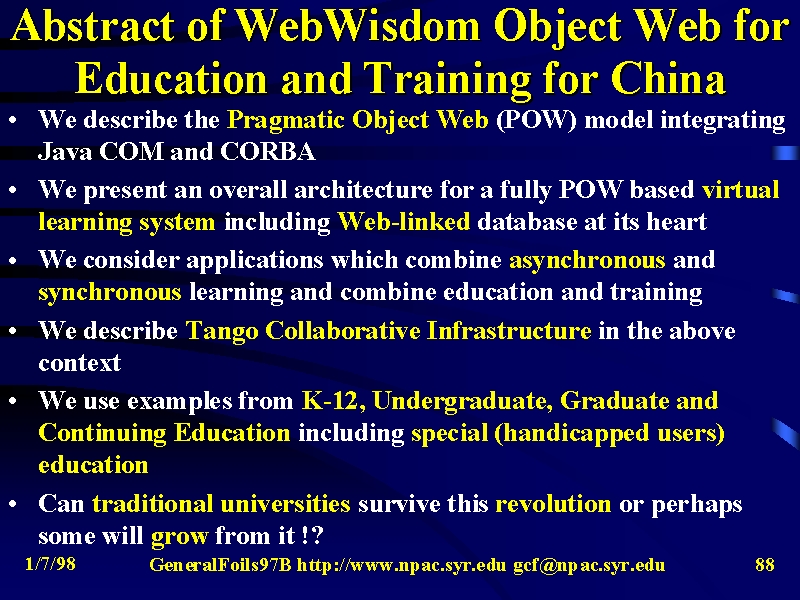 Abstract of WebWisdom Object Web for Education and Training for China

• We describe the Pragmatic Object Web (POW) model integrating Java COM and CORBA

• We present an overall architecture for a fully POW based virtual learning system including Web-linked database at its heart

• We consider applications which combine asynchronous and synchronous learning and combine education and training

• We describe Tango Collaborative Infrastructure in the above context

• We use examples from K-12, Undergraduate, Graduate and Continuing Education including special (handicapped users) education

• Can traditional universities survive this revolution or perhaps some will grow from it !?

1/7/98 GeneralFoils97B http://www.npac.syr.edu gcf@npac.syr.edu 88